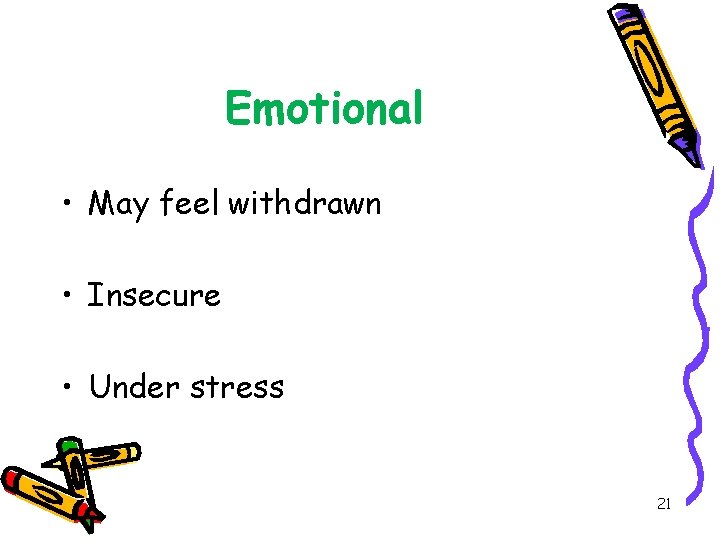 Emotional

• May feel withdrawn

• Insecure

• Under stress

21